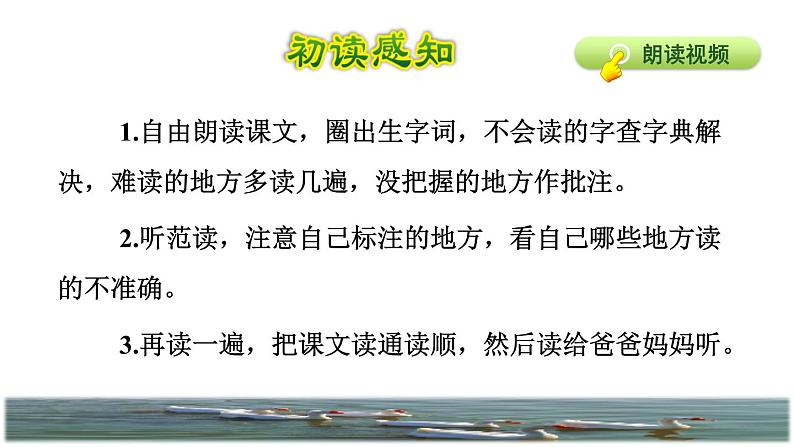 初读感知

朗读视频

1.自由朗读课文，圈出生字词，不会读的字查字典解决，难读的地方多读几遍，没把握的地方作批注。

2.听范读，注意自己标注的地方，看自己哪些地方读的不准确。

3.再读一遍，把课文读通读顺，然后读给爸爸妈妈听。